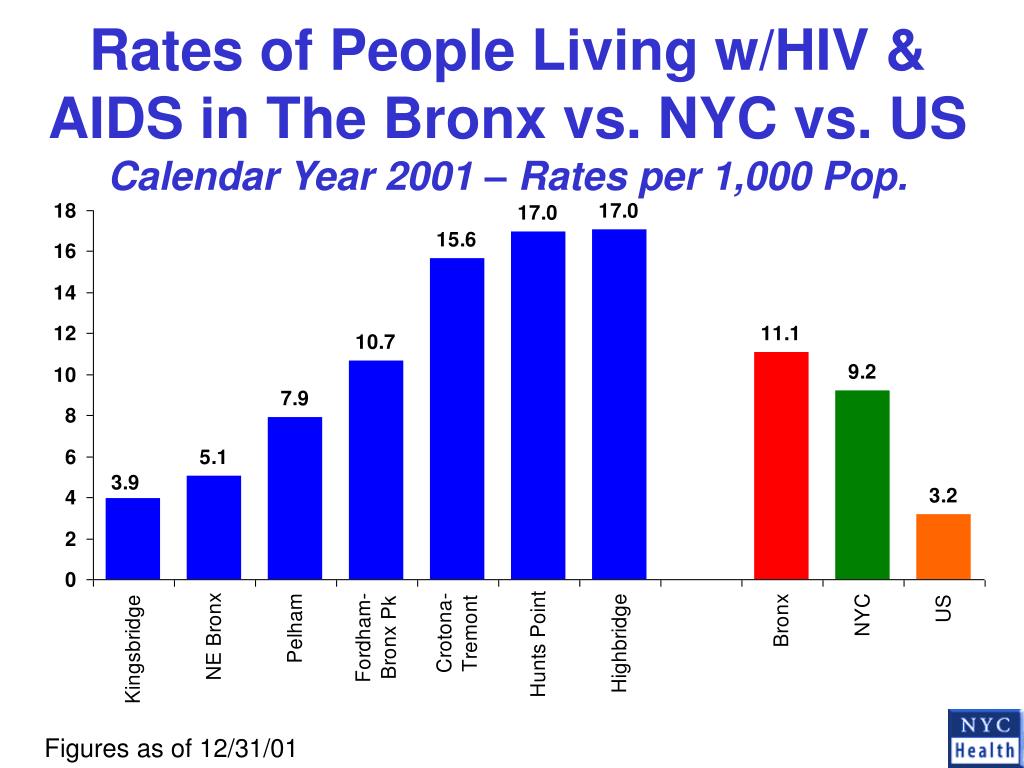 Rates of People Living w/HIV & AIDS in The Bronx vs. NYC vs. US
Calendar Year 2001 – Rates per 1,000 Pop.

18
16
14
12
10
8
6
4
2
0

3.9
5.1
7.9
10.7
15.6
17.0
17.0
11.1
9.2
3.2

Kingsbridge
NE Bronx
Pelham
Fordham-Bronx Pk
Crotona-Tremont
Hunts Point
Highbridge
Bronx
NYC
US

Figures as of 12/31/01

NYC
Health